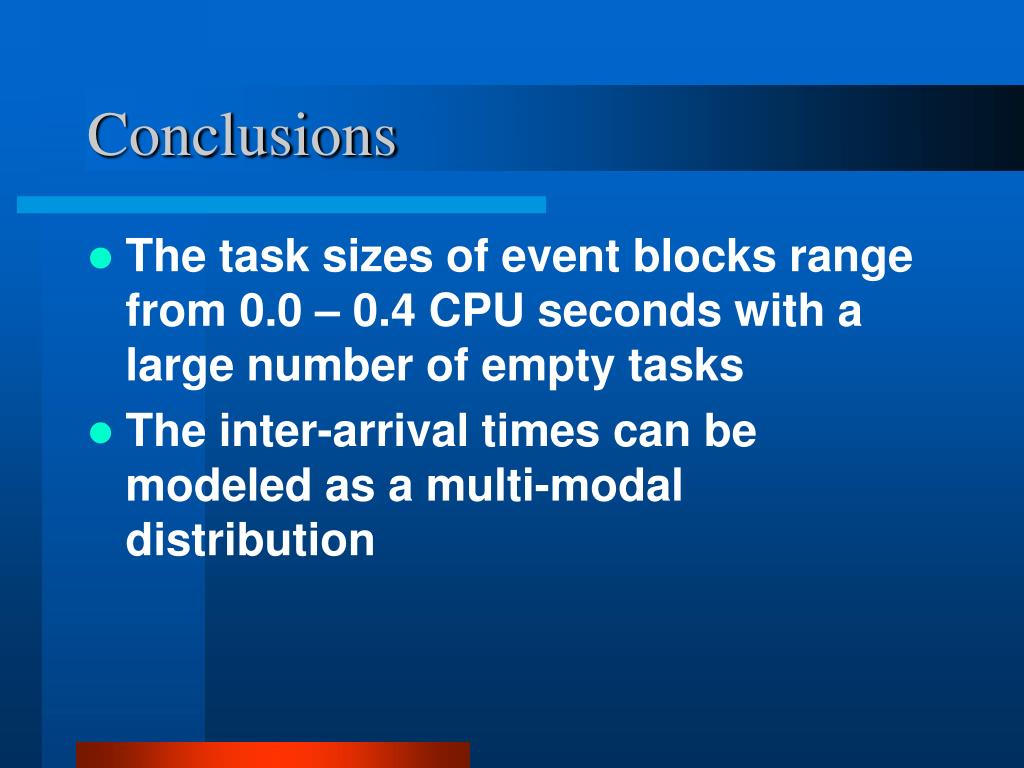 Conclusions

- The task sizes of event blocks range from 0.0 – 0.4 CPU seconds with a large number of empty tasks
- The inter-arrival times can be modeled as a multi-modal distribution